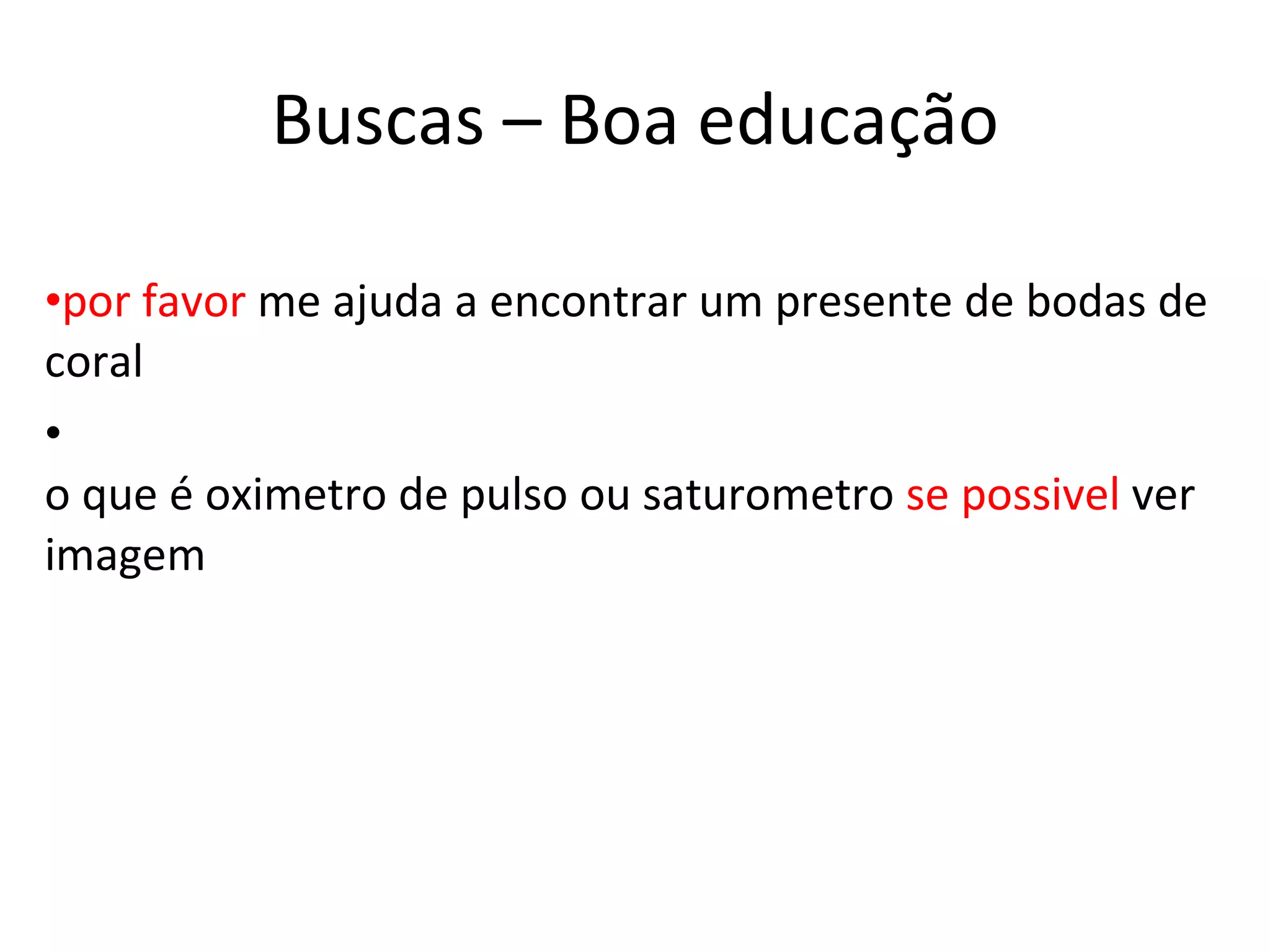 Buscas – Boa educação

•por favor me ajuda a encontrar um presente de bodas de coral

•

o que é oximetro de pulso ou saturometro se possivel ver imagem